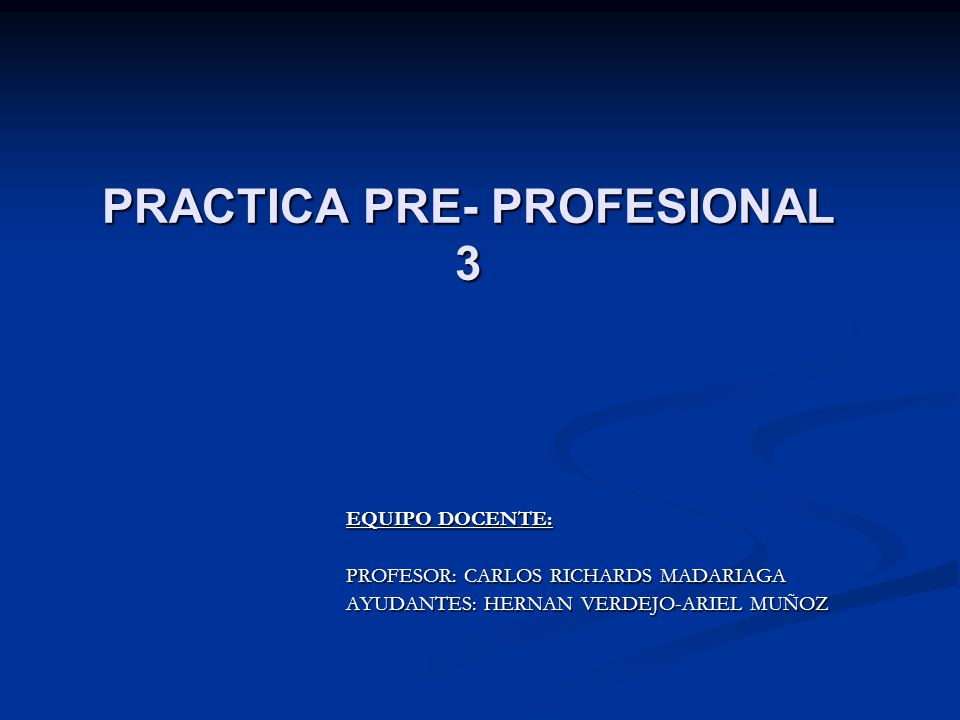 PRACTICA PRE- PROFESIONAL 3

EQUIPO DOCENTE:

PROFESOR: CARLOS RICHARDS MADARIAGA
AYUDANTES: HERNAN VERDEJO-ARIEL MUÑOZ